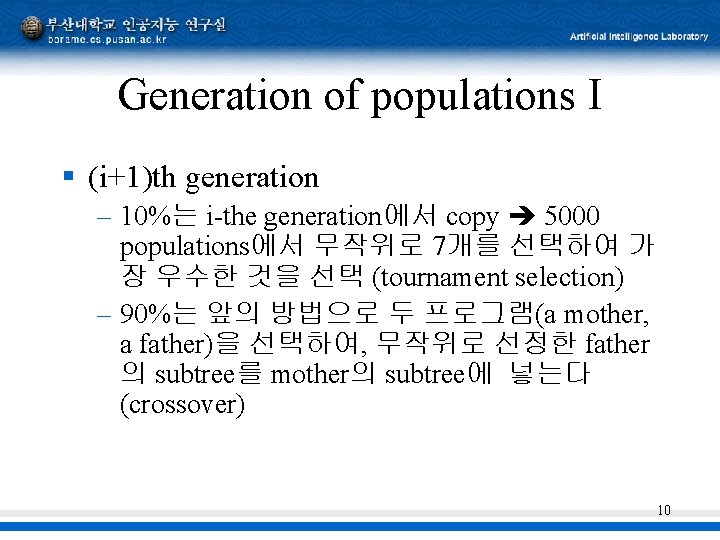 부산대학교 인공지능 연구실
borame.cs.pusan.ac.kr

Artificial Intelligence Laboratory

Generation of populations I

▪ (i+1)th generation

– 10%는 i-the generation에서 copy ➔ 5000 populations에서 무작위로 7개를 선택하여 가장 우수한 것을 선택 (tournament selection)

– 90%는 앞의 방법으로 두 프로그램(a mother, a father)을 선택하여, 무작위로 선정한 father의 subtree를 mother의 subtree에 넣는다 (crossover)

10